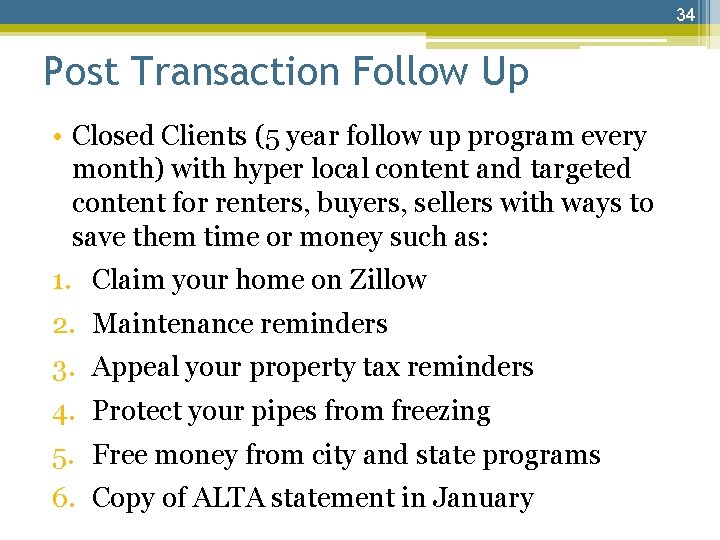 34

Post Transaction Follow Up

• Closed Clients (5 year follow up program every month) with hyper local content and targeted content for renters, buyers, sellers with ways to save them time or money such as:

1. Claim your home on Zillow
2. Maintenance reminders
3. Appeal your property tax reminders
4. Protect your pipes from freezing
5. Free money from city and state programs
6. Copy of ALTA statement in January